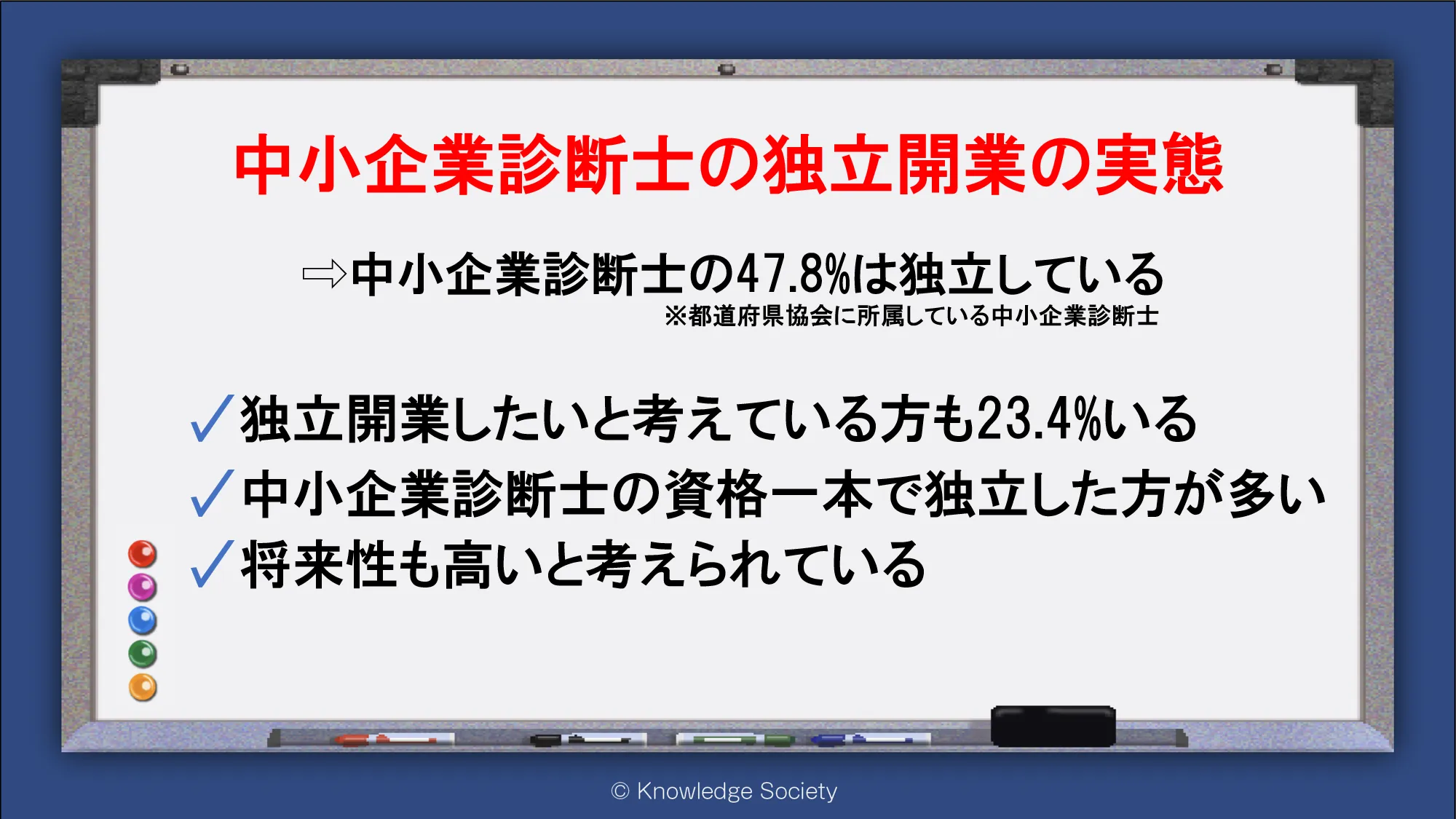 中小企業診断士の独立開業の実態

⇨中小企業診断士の47.8%は独立している
※都道府県協会に所属している中小企業診断士

✓独立開業したいと考えている方も23.4%いる
✓中小企業診断士の資格一本で独立した方が多い
✓将来性も高いと考えられている

© Knowledge Society